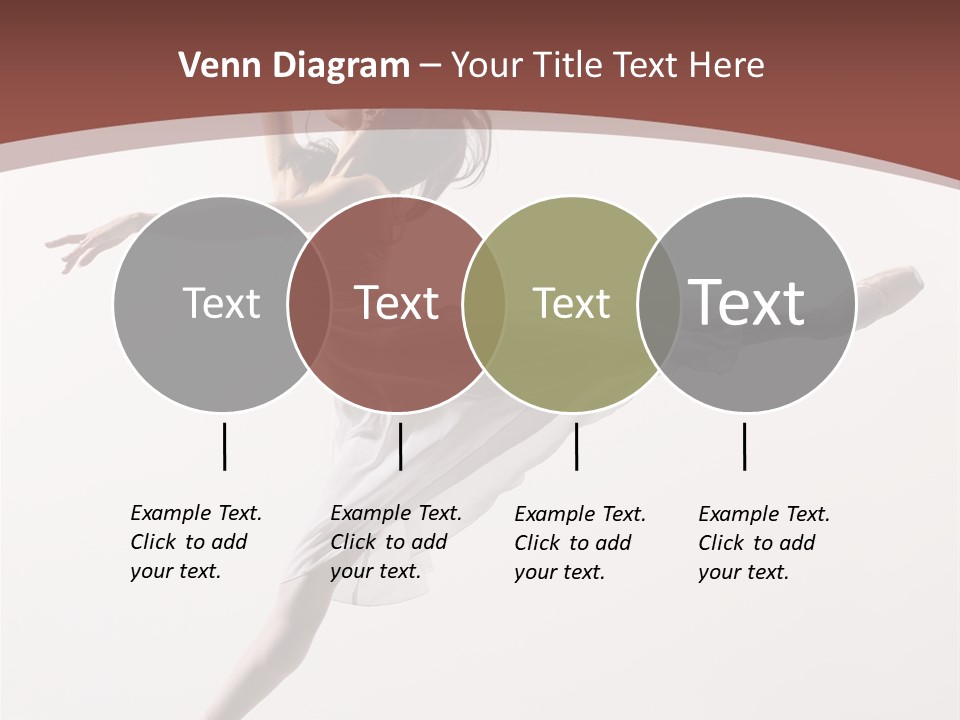 Venn Diagram – Your Title Text Here

Text

Text

Text

Text

Example Text. Click to add your text.

Example Text. Click to add your text.

Example Text. Click to add your text.

Example Text. Click to add your text.